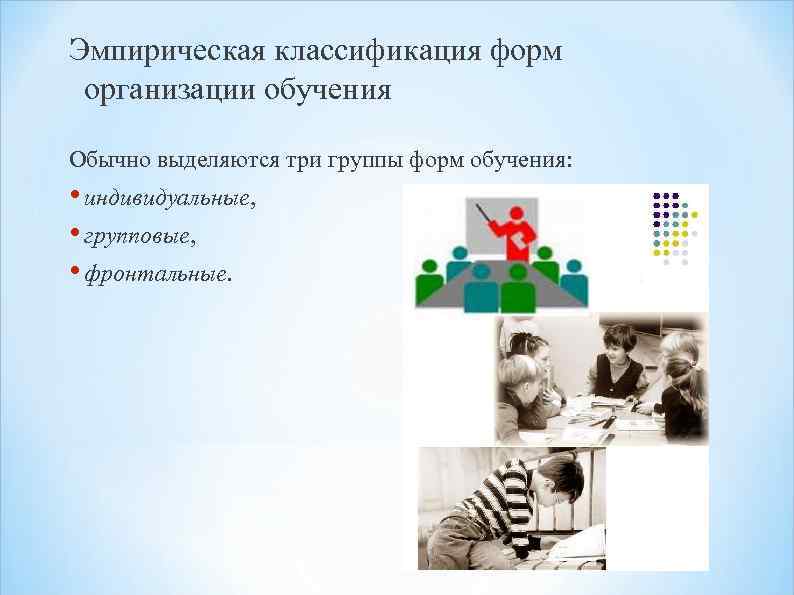 Эмпирическая классификация форм организации обучения

Обычно выделяются три группы форм обучения:

• индивидуальные,

• групповые,

• фронтальные.